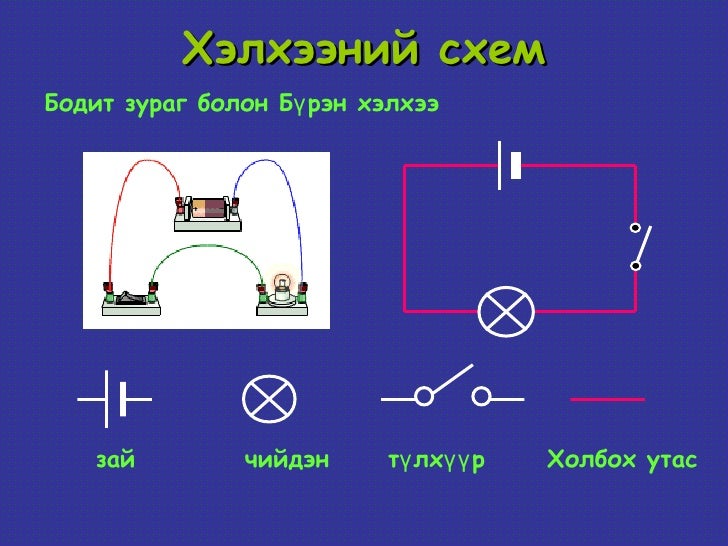 Хэлхээний схем

Бодит зураг болон Бүрэн хэлхээ

зай

чийдэн

түлхүүр

Холбох утас